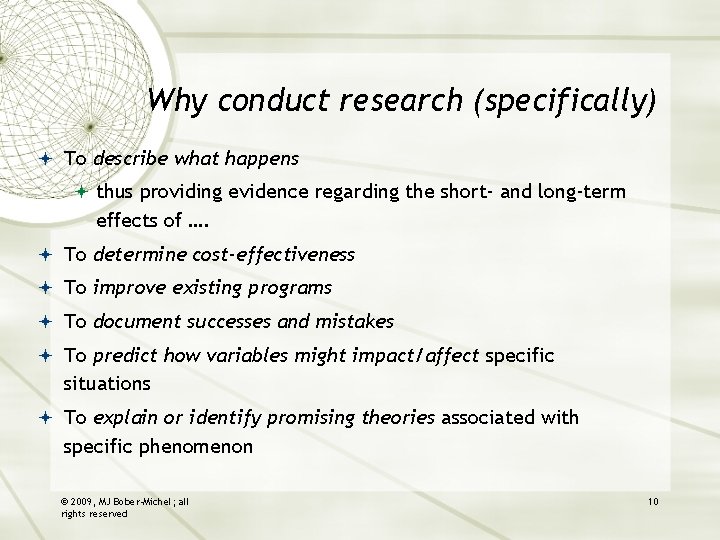 Why conduct research (specifically)

To describe what happens

thus providing evidence regarding the short- and long-term effects of ….

To determine cost-effectiveness

To improve existing programs

To document successes and mistakes

To predict how variables might impact/affect specific situations

To explain or identify promising theories associated with specific phenomenon

© 2009, MJ Bober-Michel; all rights reserved

10